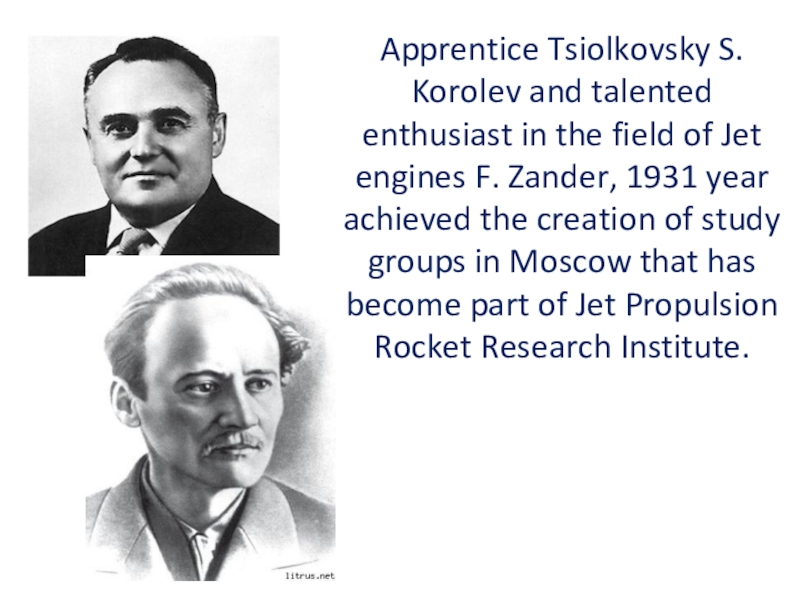 Apprentice Tsiolkovsky S. Korolev and talented enthusiast in the field of Jet engines F. Zander, 1931 year achieved the creation of study groups in Moscow that has become part of Jet Propulsion Rocket Research Institute.

litrus.net